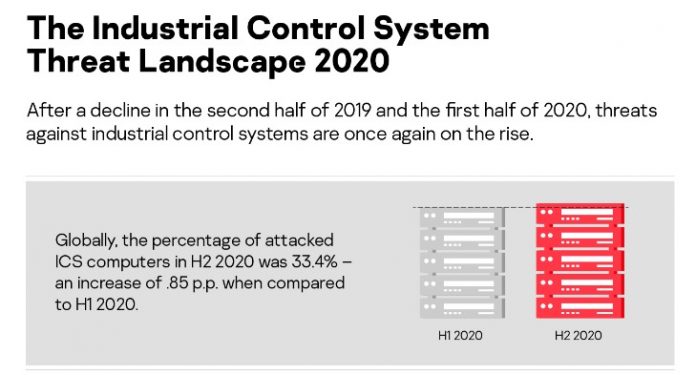 The Industrial Control System Threat Landscape 2020

After a decline in the second half of 2019 and the first half of 2020, threats against industrial control systems are once again on the rise.

Globally, the percentage of attacked ICS computers in H2 2020 was 33.4% – an increase of .85 p.p. when compared to H1 2020.

H1 2020

H2 2020